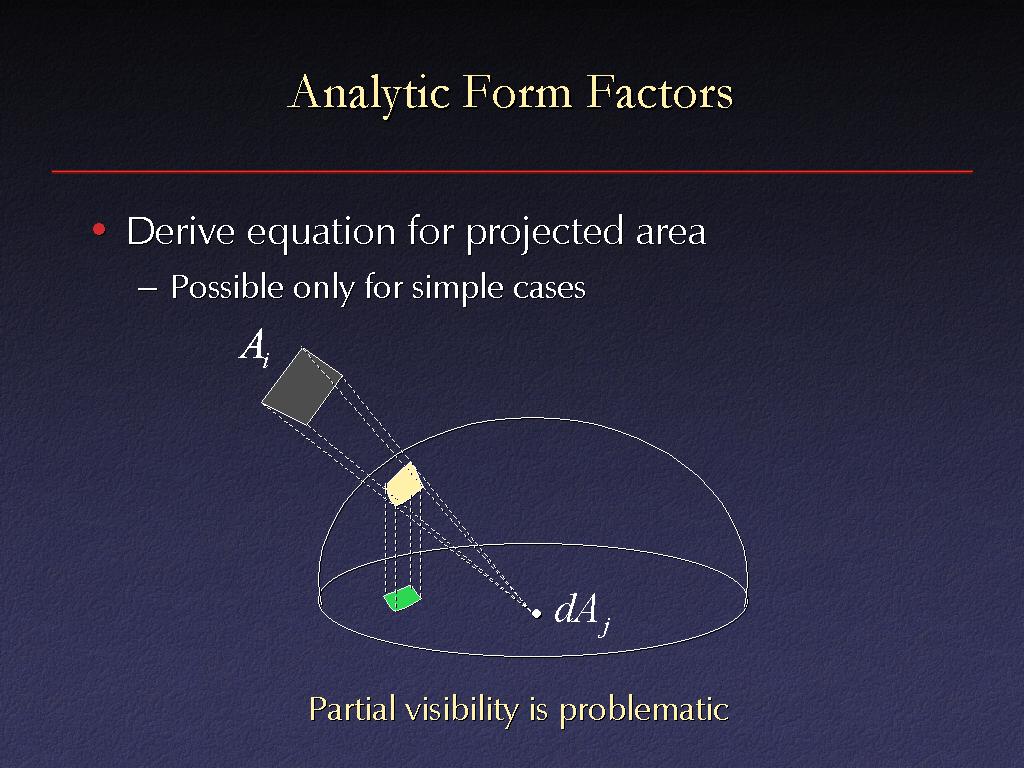 Analytic Form Factors

• Derive equation for projected area
– Possible only for simple cases

$A_i$

$dA_j$

Partial visibility is problematic